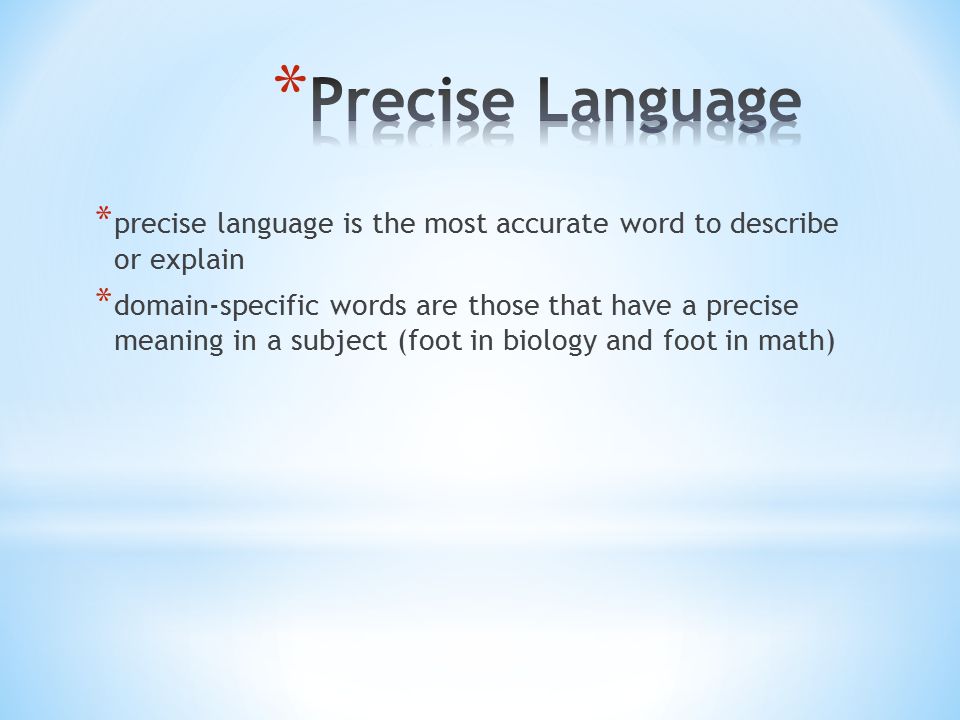 *Precise Language

*precise language is the most accurate word to describe or explain

*domain-specific words are those that have a precise meaning in a subject (foot in biology and foot in math)